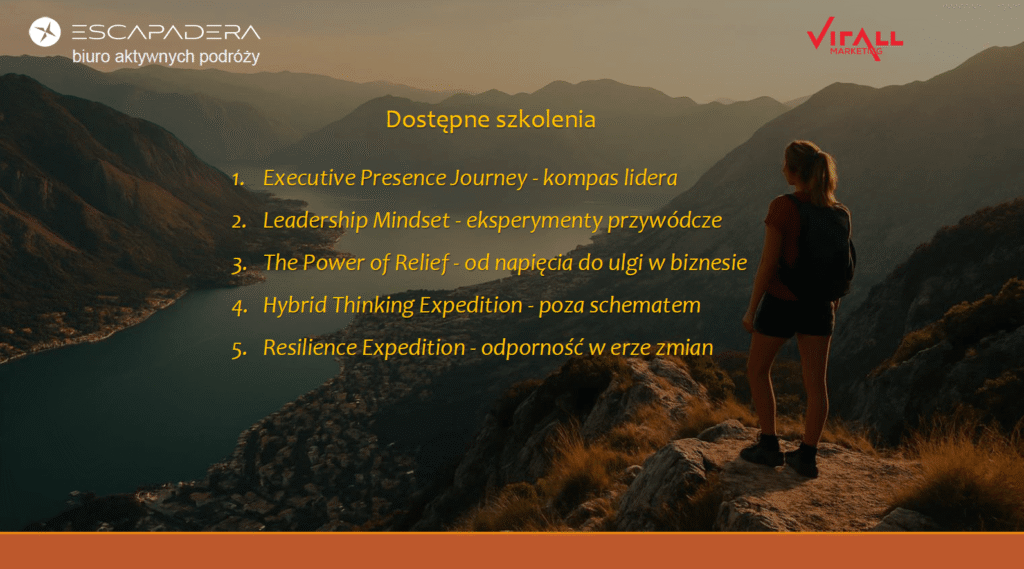 ESCAPADERA
biuro aktywnych podróży

VIRALL
MARKETING

Dostępne szkolenia

1. Executive Presence Journey - kompas lidera
2. Leadership Mindset - eksperymenty przywódcze
3. The Power of Relief - od napięcia do ulgi w biznesie
4. Hybrid Thinking Expedition - poza schematem
5. Resilience Expedition - odporność w erze zmian